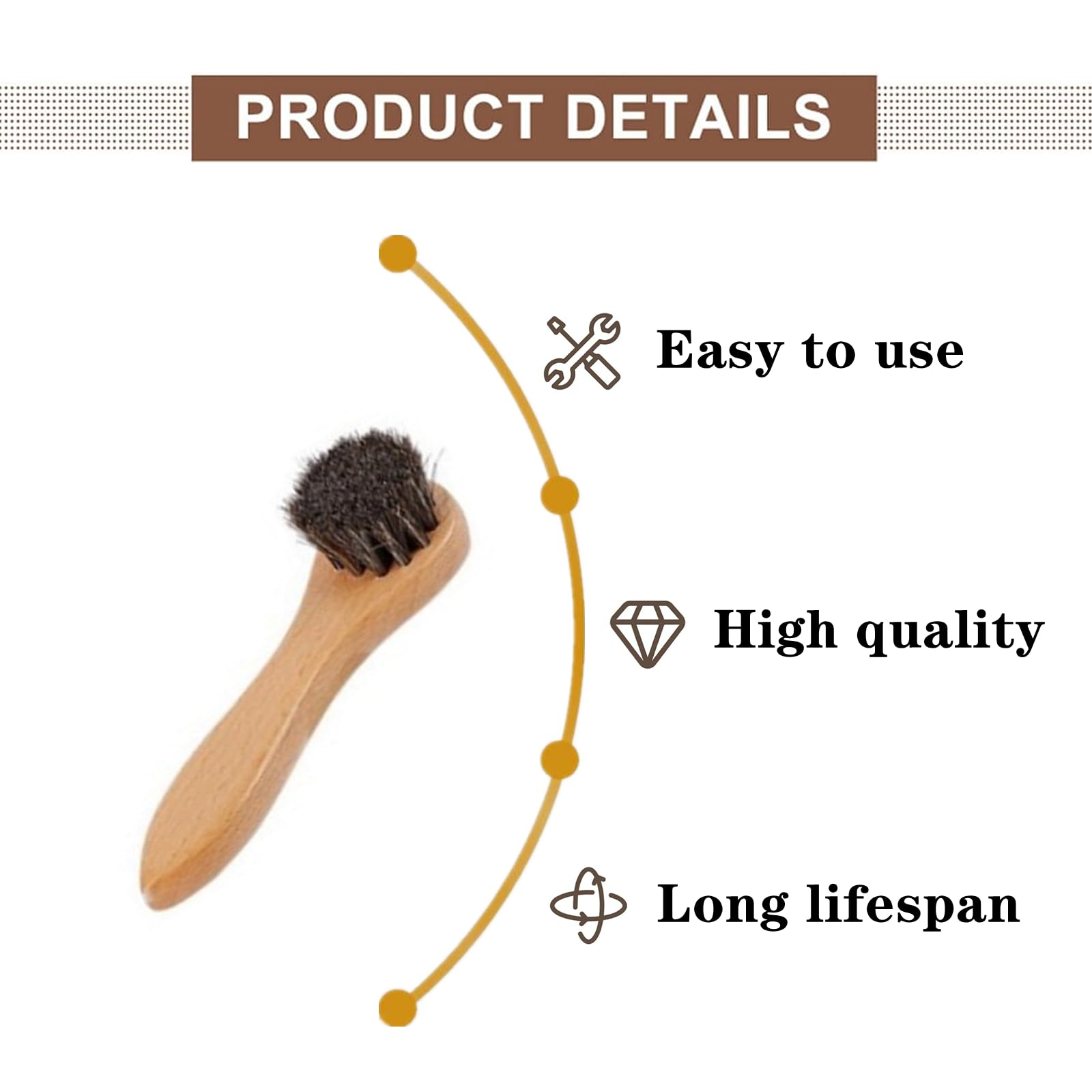 PRODUCT DETAILS

Easy to use

High quality

Long lifespan